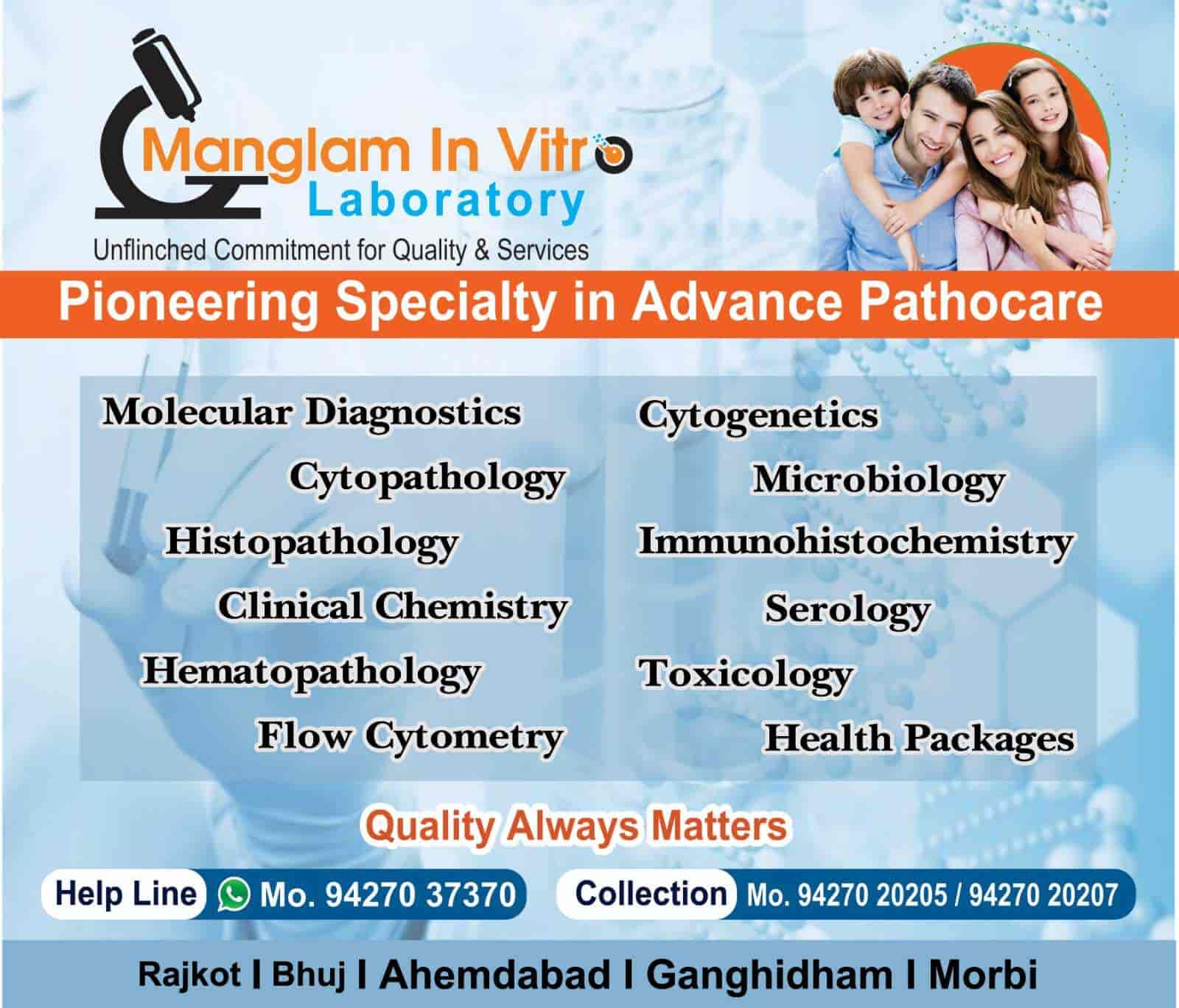 Manglam In Vitro
Laboratory
Unflinched Commitment for Quality & Services

Pioneering Specialty in Advance Pathocare

Molecular Diagnostics
Cytopathology
Histopathology
Clinical Chemistry
Hematopathology
Flow Cytometry

Cytogenetics
Microbiology
Immunohistochemistry
Serology
Toxicology
Health Packages

Quality Always Matters

Help Line Mo. 94270 37370
Collection Mo. 94270 20205 / 94270 20207

Rajkot I Bhuj I Ahemdabad I Ganghidham I Morbi